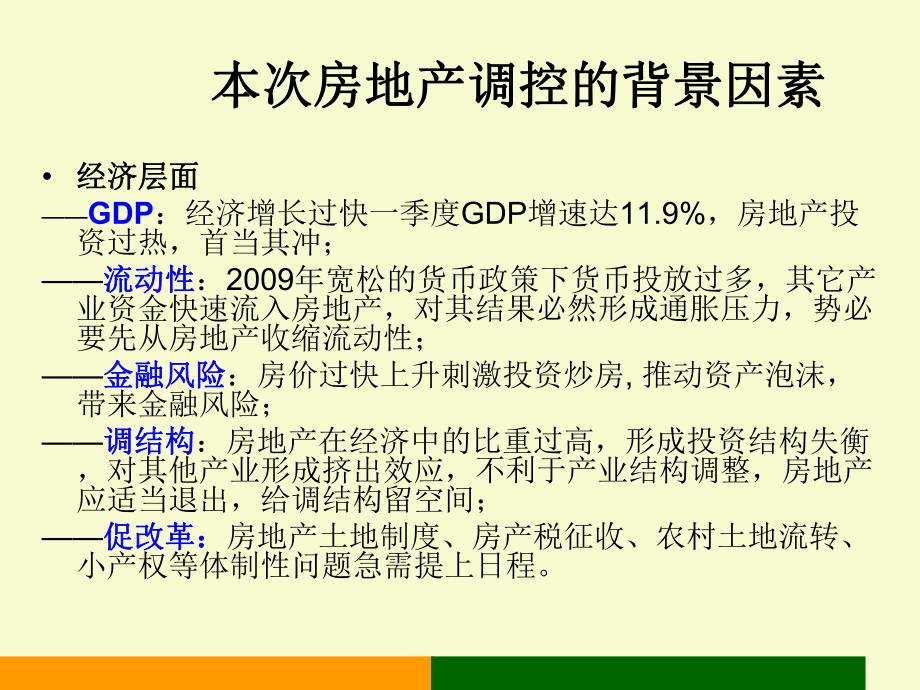 本次房地产调控的背景因素

• 经济层面

——GDP：经济增长过快一季度GDP增速达11.9%，房地产投资过热，首当其冲；

——流动性：2009年宽松的货币政策下货币投放过多，其它产业资金快速流入房地产，对其结果必然形成通胀压力，势必要先从房地产收缩流动性；

——金融风险：房价过快上升刺激投资炒房, 推动资产泡沫，带来金融风险；

——调结构：房地产在经济中的比重过高，形成投资结构失衡，对其他产业形成挤出效应，不利于产业结构调整，房地产应适当退出，给调结构留空间；

——促改革：房地产土地制度、房产税征收、农村土地流转、小产权等体制性问题急需提上日程。